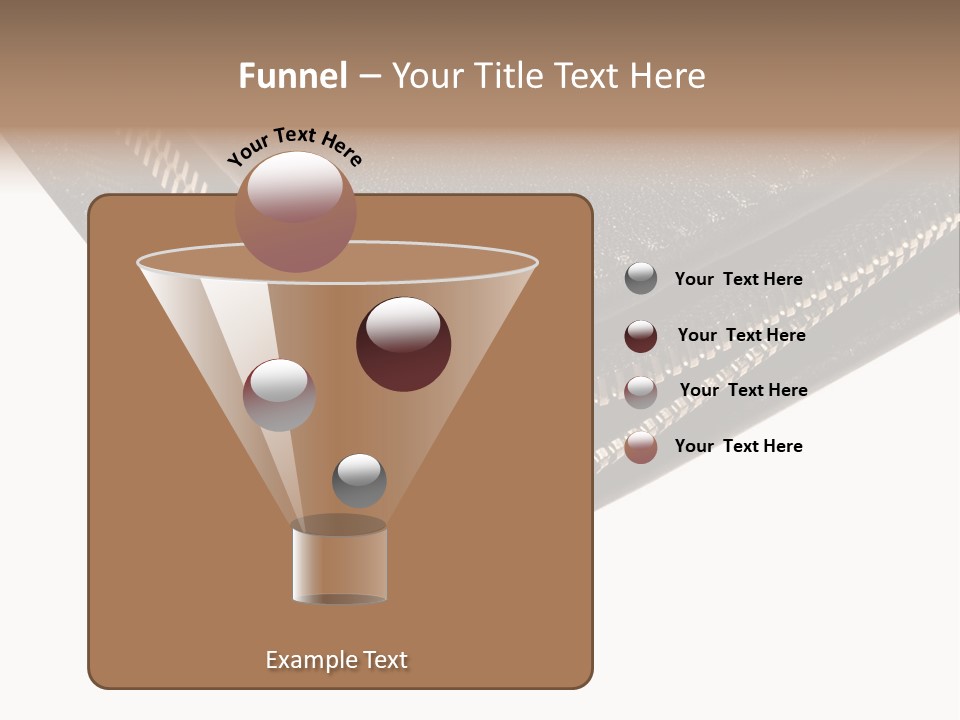 Funnel – Your Title Text Here

Your Text Here

Your Text Here

Your Text Here

Your Text Here

Your Text Here

Example Text